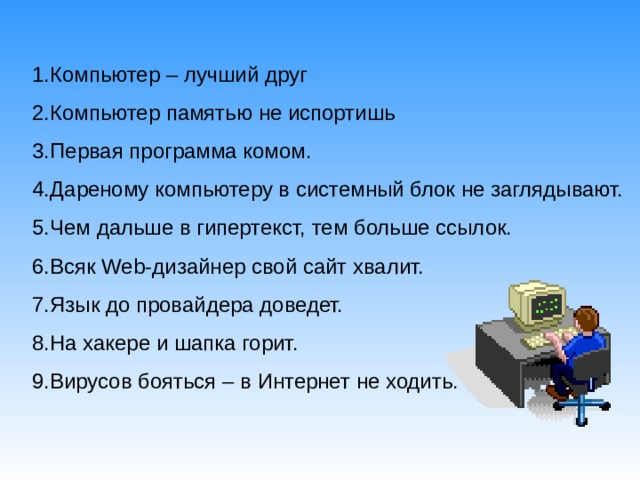 1.Компьютер – лучший друг

2.Компьютер памятью не испортишь

3.Первая программа комом.

4.Дареному компьютеру в системный блок не заглядывают.

5.Чем дальше в гипертекст, тем больше ссылок.

6.Всяк Web-дизайнер свой сайт хвалит.

7.Язык до провайдера доведет.

8.На хакере и шапка горит.

9.Вирусов бояться – в Интернет не ходить.